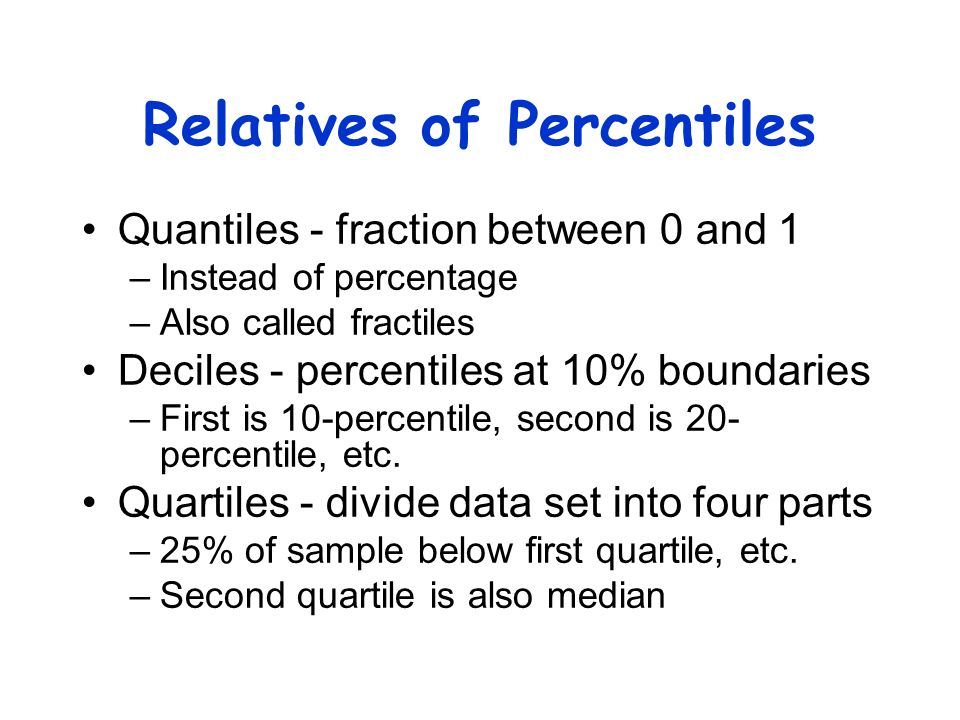 Relatives of Percentiles

• Quantiles - fraction between 0 and 1
– Instead of percentage
– Also called fractiles
• Deciles - percentiles at 10% boundaries
– First is 10-percentile, second is 20-percentile, etc.
• Quartiles - divide data set into four parts
– 25% of sample below first quartile, etc.
– Second quartile is also median